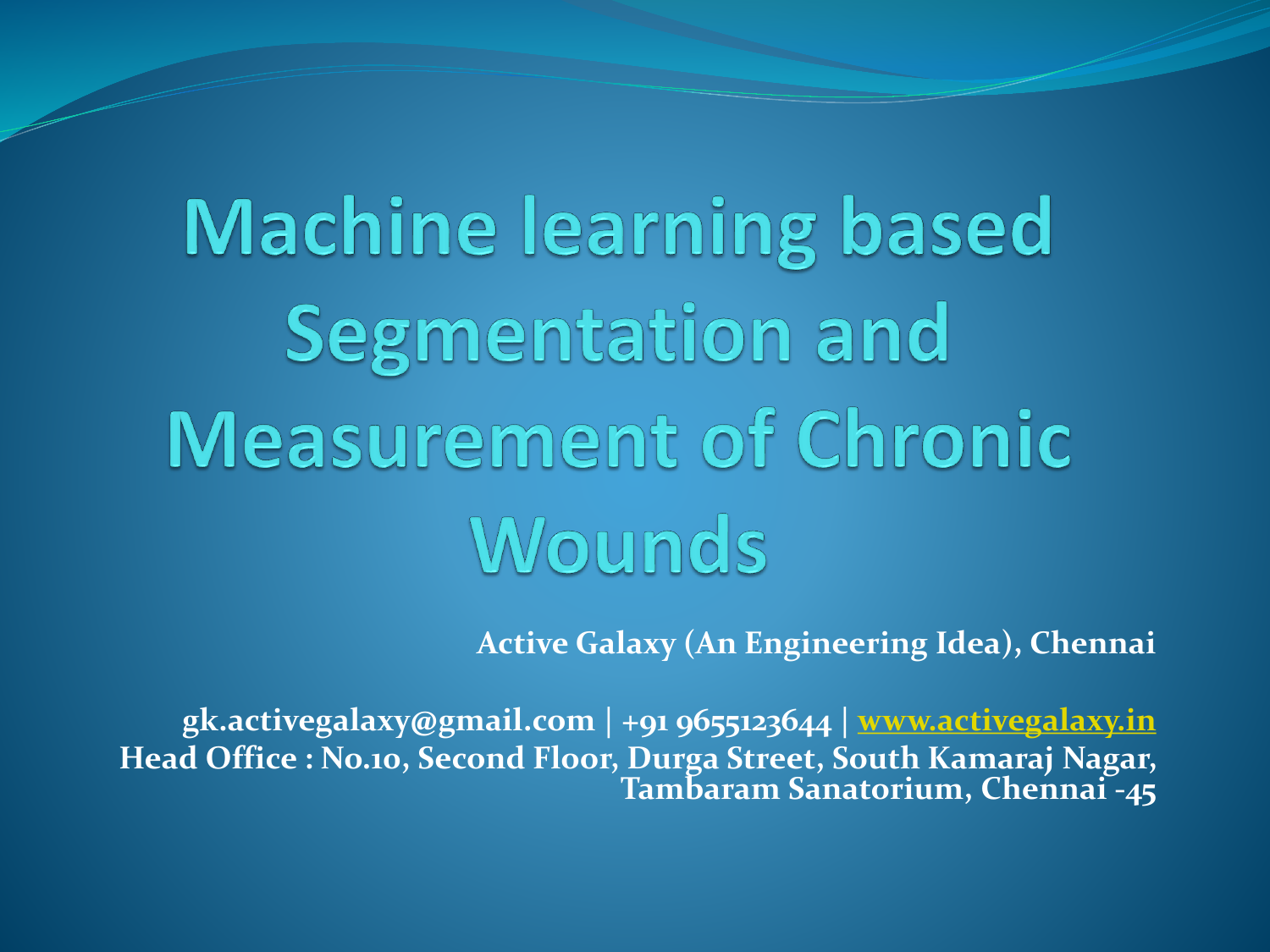 Machine learning based Segmentation and Measurement of Chronic Wounds

Active Galaxy (An Engineering Idea), Chennai

gk.activegalaxy@gmail.com | +91 9655123644 | www.activegalaxy.in
Head Office : No.10, Second Floor, Durga Street, South Kamaraj Nagar, Tambaram Sanatorium, Chennai -45